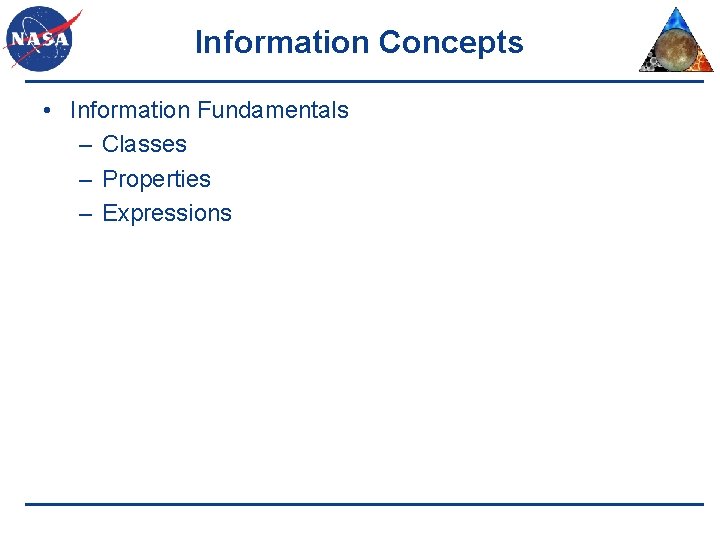 NASA

Information Concepts

• Information Fundamentals
– Classes
– Properties
– Expressions